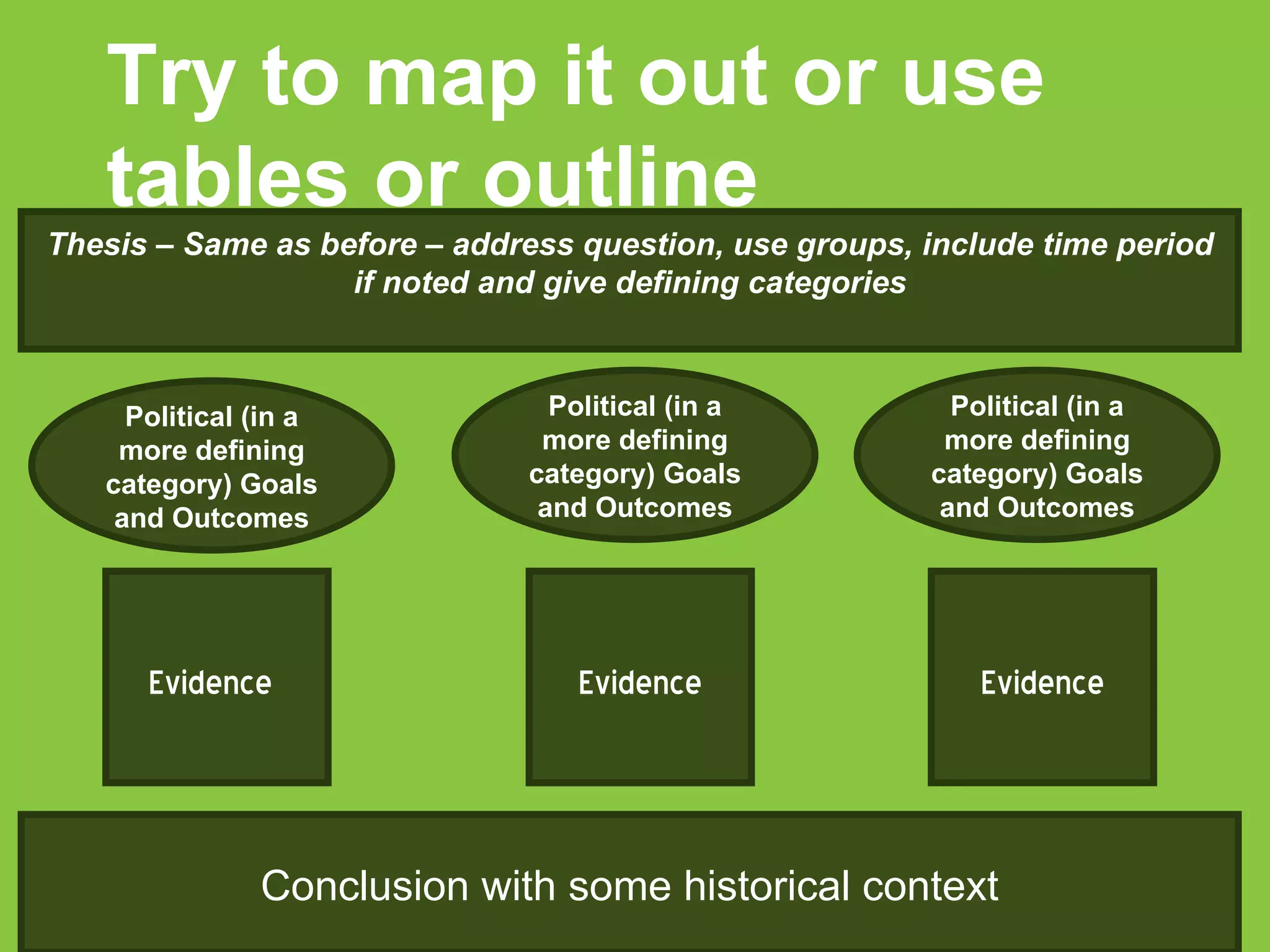 Try to map it out or use tables or outline

Thesis – Same as before – address question, use groups, include time period if noted and give defining categories

Political (in a more defining category) Goals and Outcomes

Political (in a more defining category) Goals and Outcomes

Political (in a more defining category) Goals and Outcomes

Evidence

Evidence

Evidence

Conclusion with some historical context